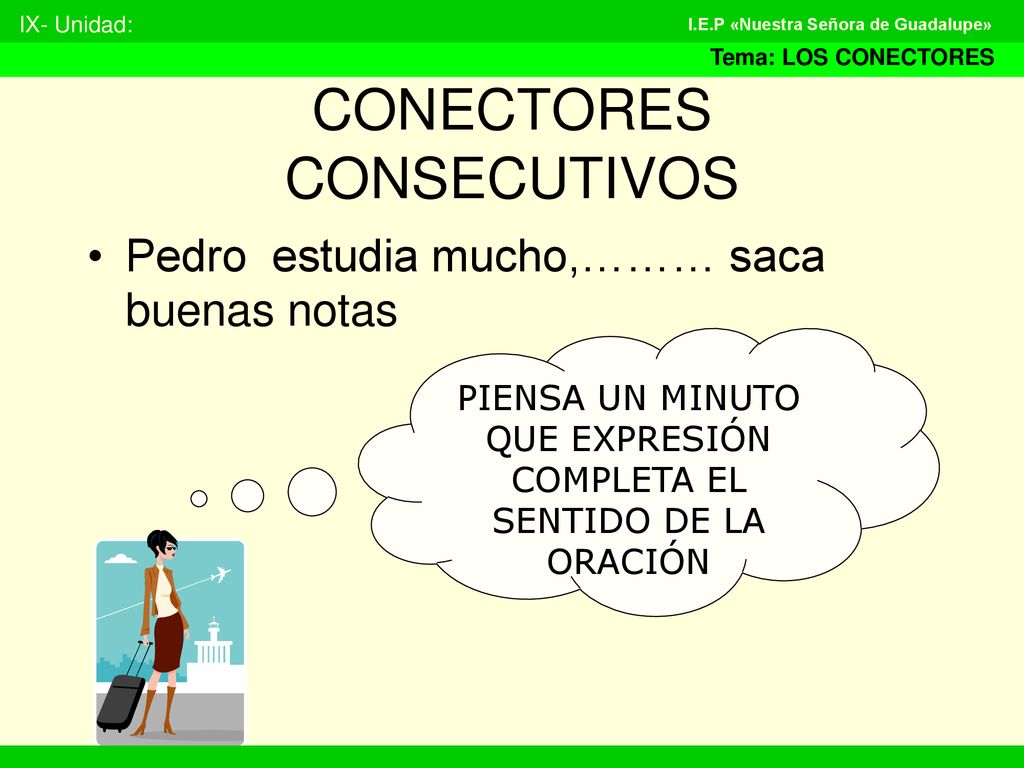 IX- Unidad:

I.E.P «Nuestra Señora de Guadalupe»

Tema: LOS CONECTORES

CONECTORES CONSECUTIVOS

• Pedro estudia mucho,……… saca buenas notas

PIENSA UN MINUTO QUE EXPRESIÓN COMPLETA EL SENTIDO DE LA ORACIÓN